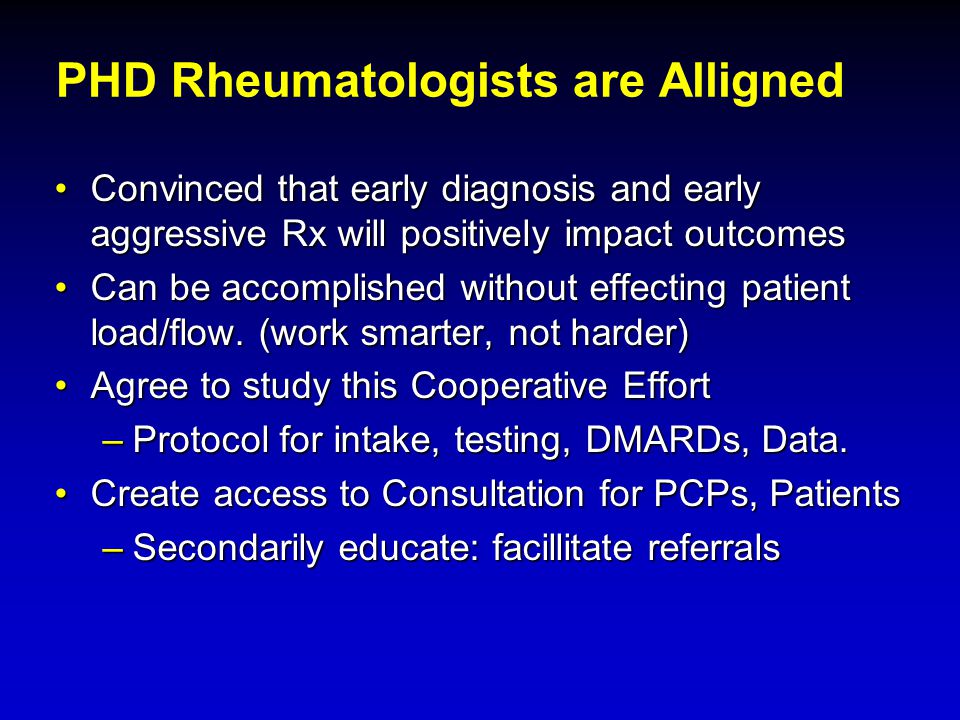 PHD Rheumatologists are Alligned

• Convinced that early diagnosis and early aggressive Rx will positively impact outcomes
• Can be accomplished without effecting patient load/flow. (work smarter, not harder)
• Agree to study this Cooperative Effort
– Protocol for intake, testing, DMARDs, Data.
• Create access to Consultation for PCPs, Patients
– Secondarily educate: facillitate referrals